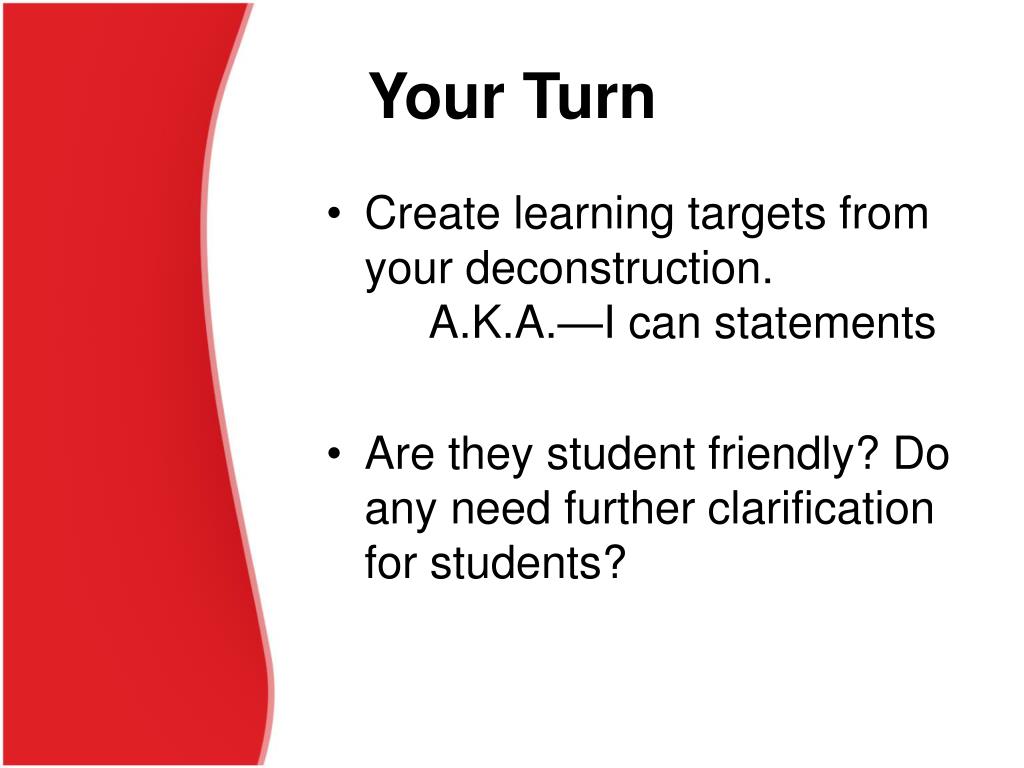 Your Turn

• Create learning targets from your deconstruction.
A.K.A.—I can statements

• Are they student friendly? Do any need further clarification for students?